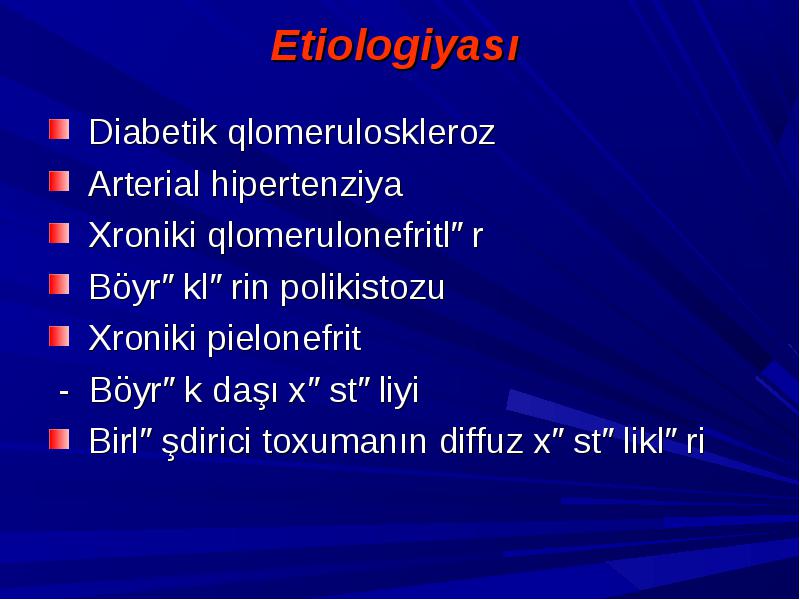 Etiologiyası

Diabetik qlomeruloskleroz
Arterial hipertenziya
Xroniki qlomerulonefritl″r
Böyr″kl″rin polikistozu
Xroniki pielonefrit
- Böyr″k daşı x″st″liyi
Birl″şdirici toxumanın diffuz x″st″likl″ri